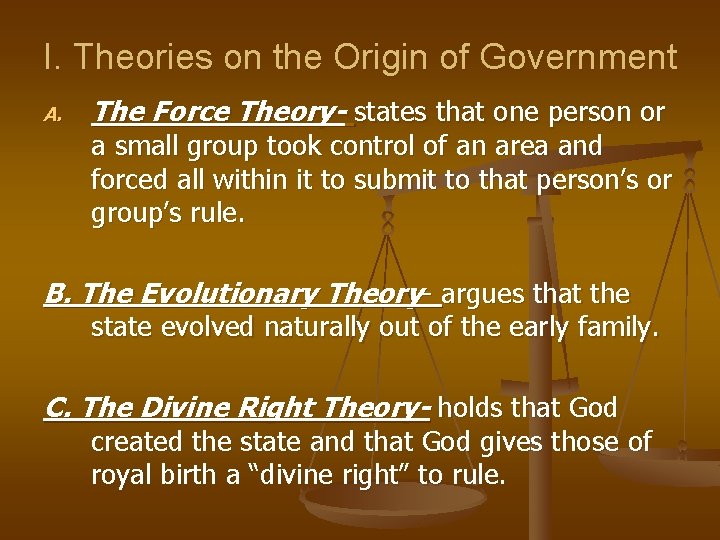 I. Theories on the Origin of Government

A. The Force Theory- states that one person or a small group took control of an area and forced all within it to submit to that person's or group's rule.

B. The Evolutionary Theory- argues that the state evolved naturally out of the early family.

C. The Divine Right Theory- holds that God created the state and that God gives those of royal birth a "divine right" to rule.